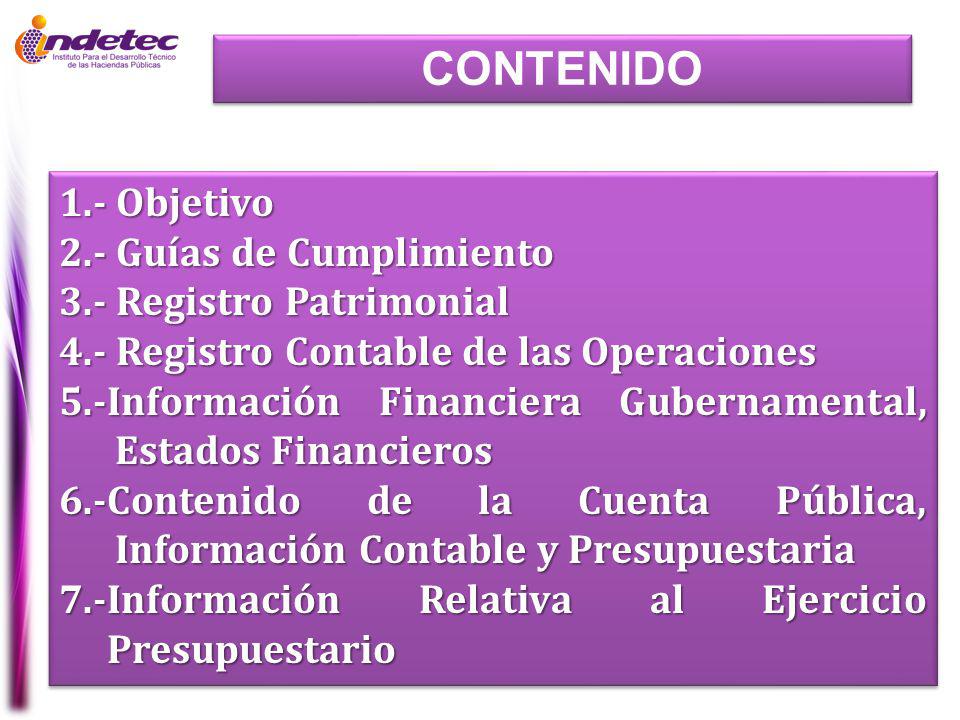 indetec
Instituto Para el Desarrollo Técnico de las Haciendas Públicas

CONTENIDO

1.- Objetivo
2.- Guías de Cumplimiento
3.- Registro Patrimonial
4.- Registro Contable de las Operaciones
5.-Información Financiera Gubernamental, Estados Financieros
6.-Contenido de la Cuenta Pública, Información Contable y Presupuestaria
7.-Información Relativa al Ejercicio Presupuestario